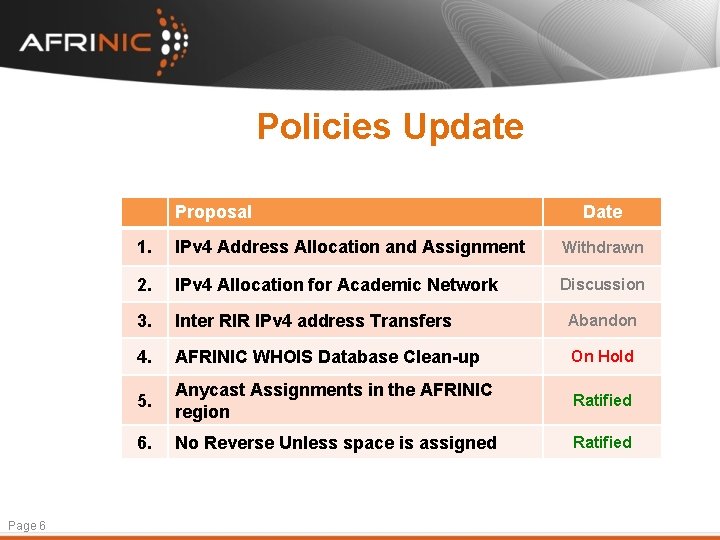 AFRINIC

Policies Update

| | Proposal | Date |
|---|---|---|
| 1. | IPv4 Address Allocation and Assignment | Withdrawn |
| 2. | IPv4 Allocation for Academic Network | Discussion |
| 3. | Inter RIR IPv4 address Transfers | Abandon |
| 4. | AFRINIC WHOIS Database Clean-up | On Hold |
| 5. | Anycast Assignments in the AFRINIC region | Ratified |
| 6. | No Reverse Unless space is assigned | Ratified |

Page 6